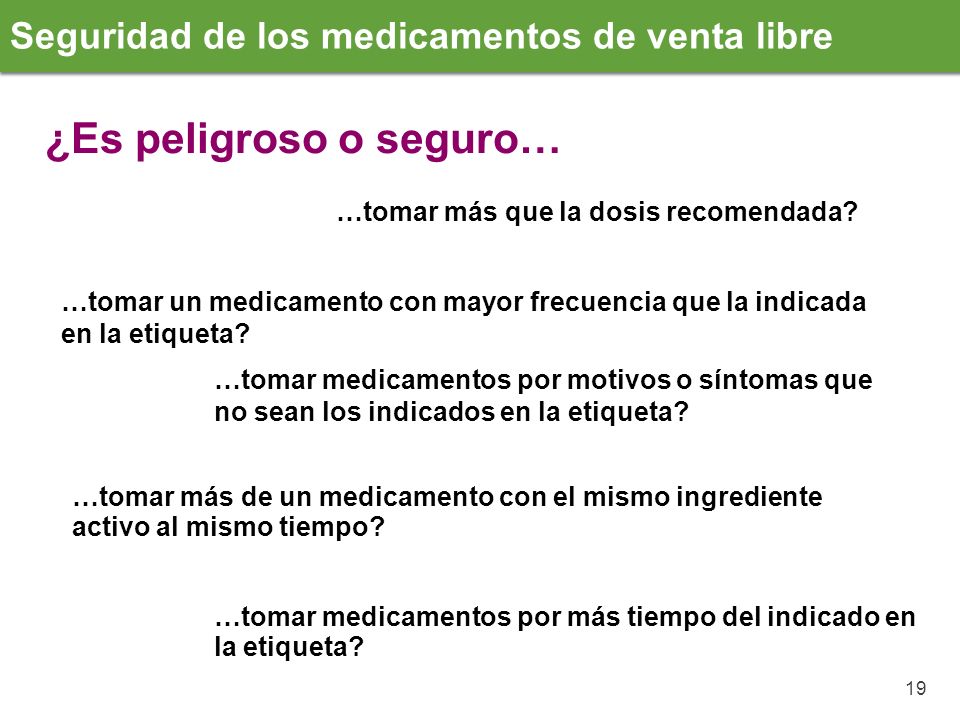 Seguridad de los medicamentos de venta libre

¿Es peligroso o seguro…

…tomar más que la dosis recomendada?

…tomar un medicamento con mayor frecuencia que la indicada en la etiqueta?

…tomar medicamentos por motivos o síntomas que no sean los indicados en la etiqueta?

…tomar más de un medicamento con el mismo ingrediente activo al mismo tiempo?

…tomar medicamentos por más tiempo del indicado en la etiqueta?

19